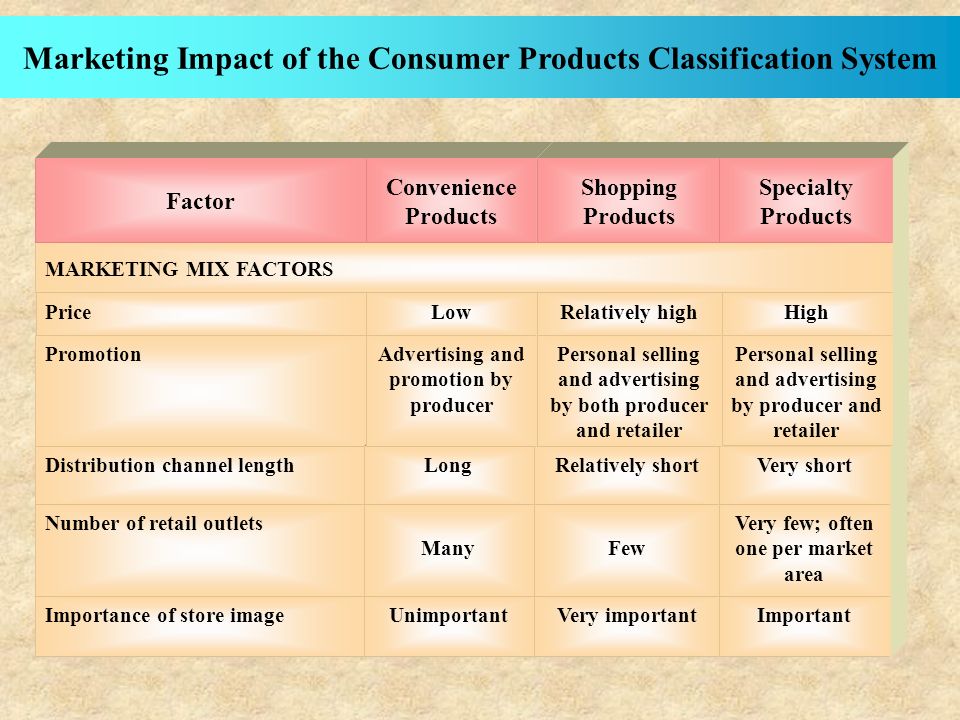 Marketing Impact of the Consumer Products Classification System

| Factor | Convenience Products | Shopping Products | Specialty Products |
|---|---|---|---|
| MARKETING MIX FACTORS | | | |
| Price | Low | Relatively high | High |
| Promotion | Advertising and promotion by producer | Personal selling and advertising by both producer and retailer | Personal selling and advertising by producer and retailer |
| Distribution channel length | Long | Relatively short | Very short |
| Number of retail outlets | Many | Few | Very few; often one per market area |
| Importance of store image | Unimportant | Very important | Important |